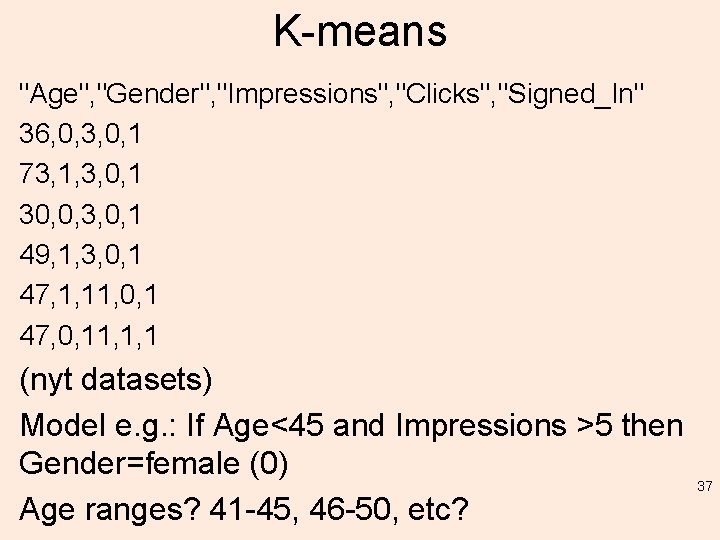 K-means

"Age","Gender","Impressions","Clicks","Signed_In"

36,0,3,0,1

73,1,3,0,1

30,0,3,0,1

49,1,3,0,1

47,1,11,0,1

47,0,11,1,1

(nyt datasets)

Model e.g.: If Age<45 and Impressions >5 then Gender=female (0)

Age ranges? 41-45, 46-50, etc?

37